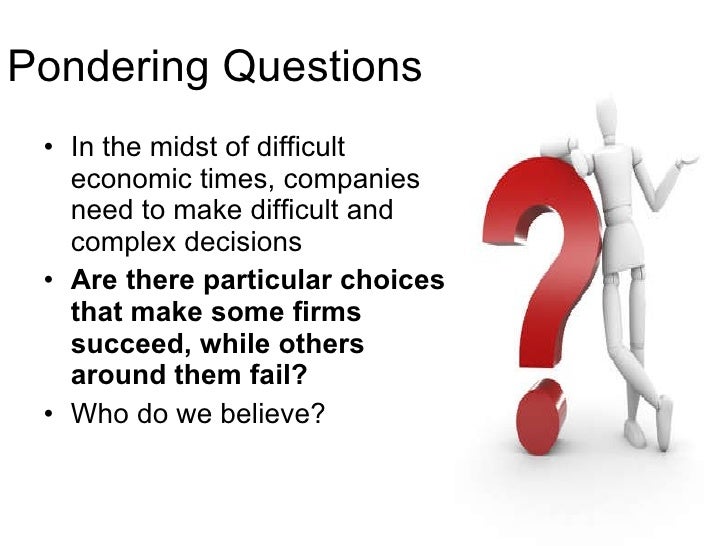 Pondering Questions

• In the midst of difficult economic times, companies need to make difficult and complex decisions
• Are there particular choices that make some firms succeed, while others around them fail?
• Who do we believe?